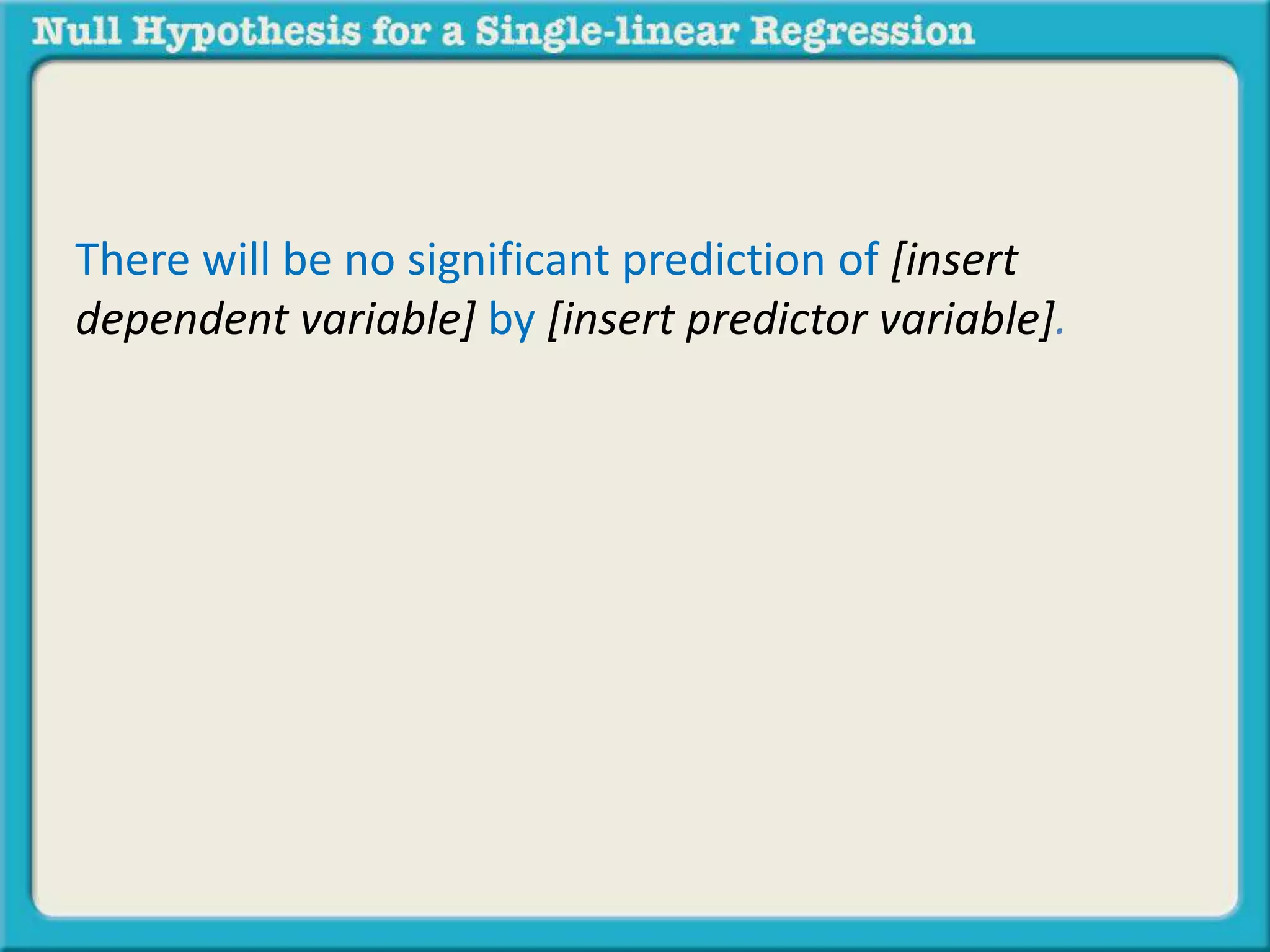 Null Hypothesis for a Single-linear Regression

There will be no significant prediction of [insert dependent variable] by [insert predictor variable].